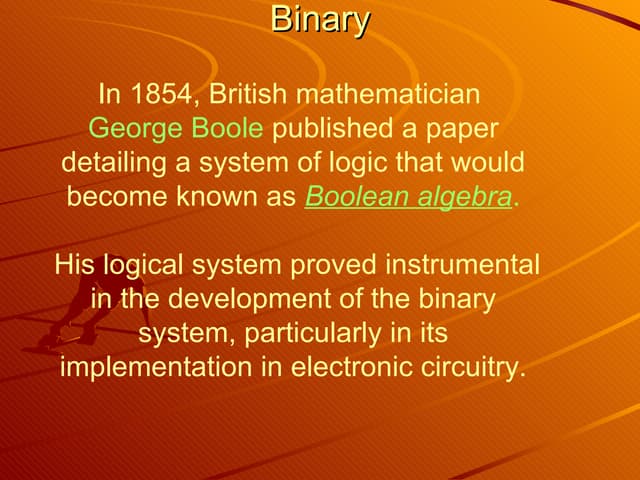 Binary

In 1854, British mathematician George Boole published a paper detailing a system of logic that would become known as Boolean algebra.

His logical system proved instrumental in the development of the binary system, particularly in its implementation in electronic circuitry.